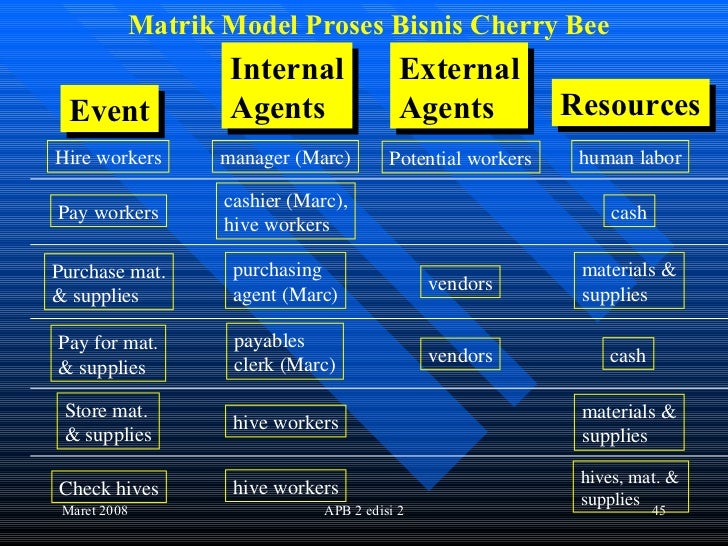 Matrik Model Proses Bisnis Cherry Bee

| Event | Internal Agents | External Agents | Resources |
|---|---|---|---|
| Hire workers | manager (Marc) | Potential workers | human labor |
| Pay workers | cashier (Marc), hive workers | | cash |
| Purchase mat. & supplies | purchasing agent (Marc) | vendors | materials & supplies |
| Pay for mat. & supplies | payables clerk (Marc) | vendors | cash |
| Store mat. & supplies | hive workers | | materials & supplies |
| Check hives | hive workers | | hives, mat. & supplies |

Maret 2008

APB 2 edisi 2

45